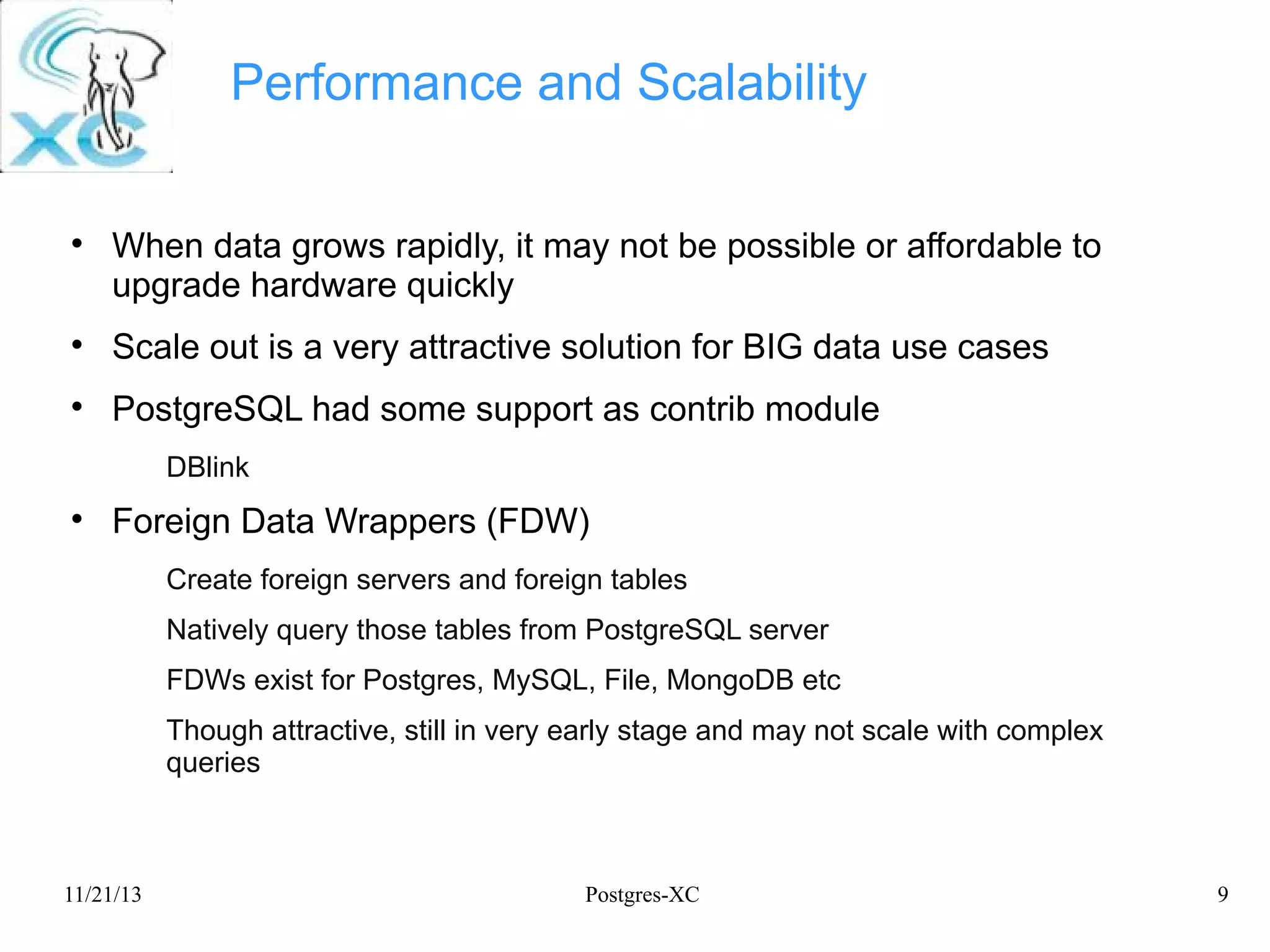 XC

Performance and Scalability

• When data grows rapidly, it may not be possible or affordable to upgrade hardware quickly

• Scale out is a very attractive solution for BIG data use cases

• PostgreSQL had some support as contrib module

DBlink

• Foreign Data Wrappers (FDW)

Create foreign servers and foreign tables

Natively query those tables from PostgreSQL server

FDWs exist for Postgres, MySQL, File, MongoDB etc

Though attractive, still in very early stage and may not scale with complex queries

11/21/13

Postgres-XC

9